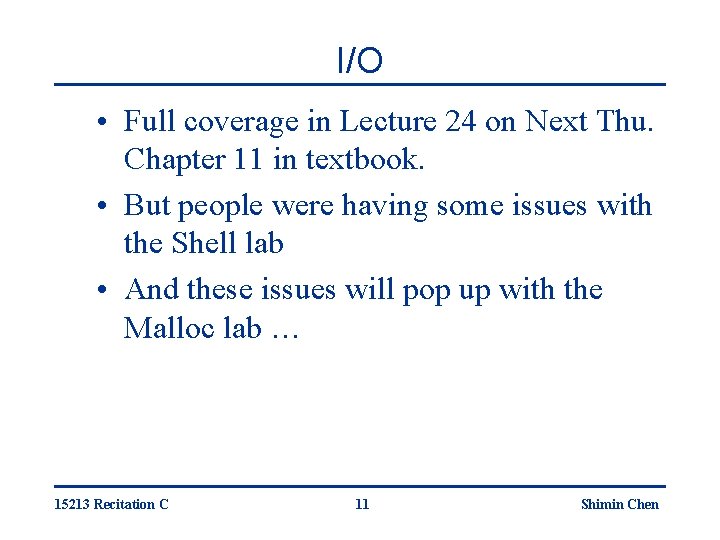 I/O

• Full coverage in Lecture 24 on Next Thu. Chapter 11 in textbook.

• But people were having some issues with the Shell lab

• And these issues will pop up with the Malloc lab …

15213 Recitation C

11

Shimin Chen